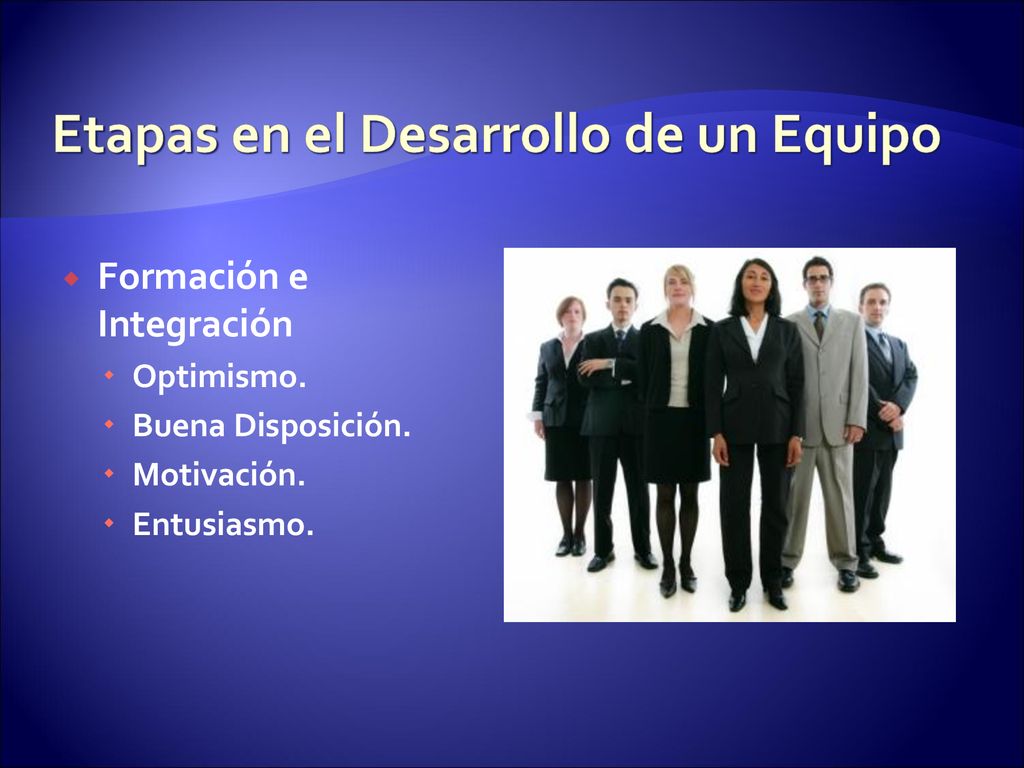 Etapas en el Desarrollo de un Equipo

Formación e Integración

Optimismo.

Buena Disposición.

Motivación.

Entusiasmo.